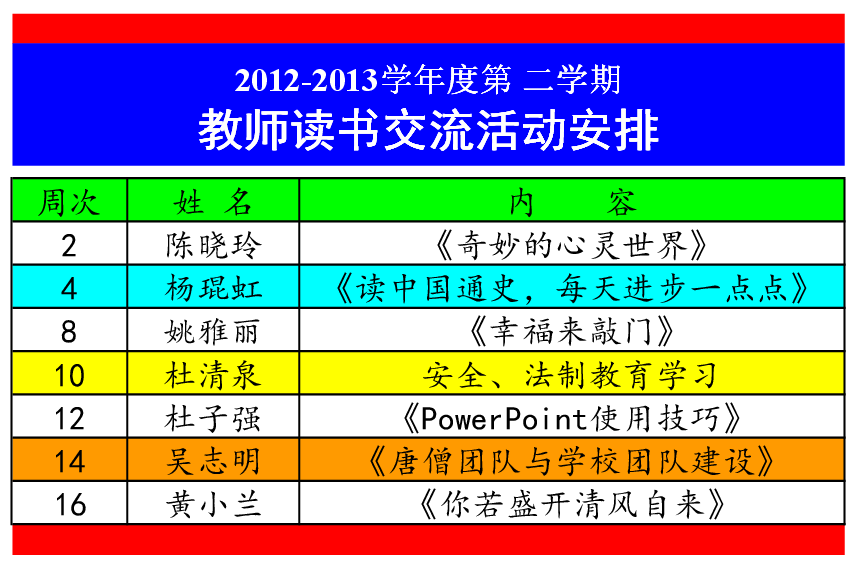 2012-2013学年度第 二学期
教师读书交流活动安排

| 周次 | 姓 名 | 内　　容 |
|---|---|---|
| 2 | 陈晓玲 | 《奇妙的心灵世界》 |
| 4 | 杨琨虹 | 《读中国通史，每天进步一点点》 |
| 8 | 姚雅丽 | 《幸福来敲门》 |
| 10 | 杜清泉 | 安全、法制教育学习 |
| 12 | 杜子强 | 《PowerPoint使用技巧》 |
| 14 | 吴志明 | 《唐僧团队与学校团队建设》 |
| 16 | 黄小兰 | 《你若盛开清风自来》 |